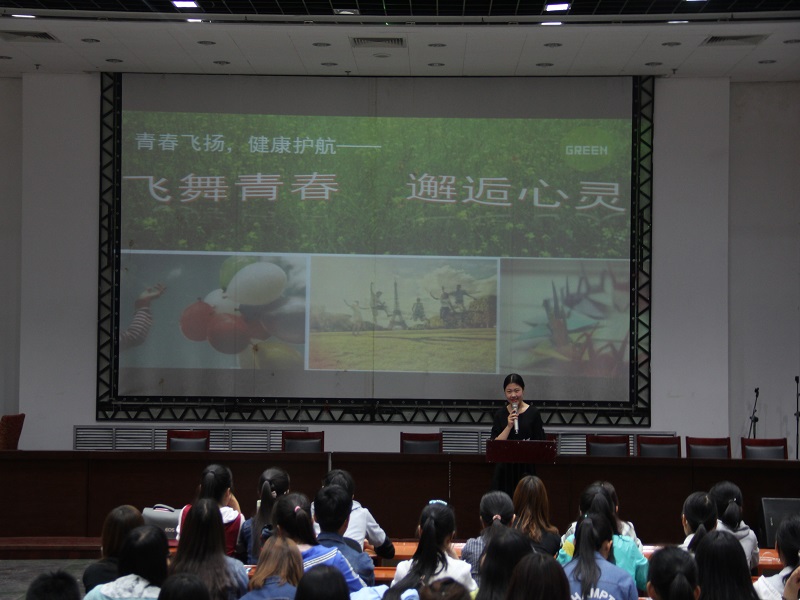 青春飞扬，健康护航——

GREEN

飞舞青春　邂逅心灵